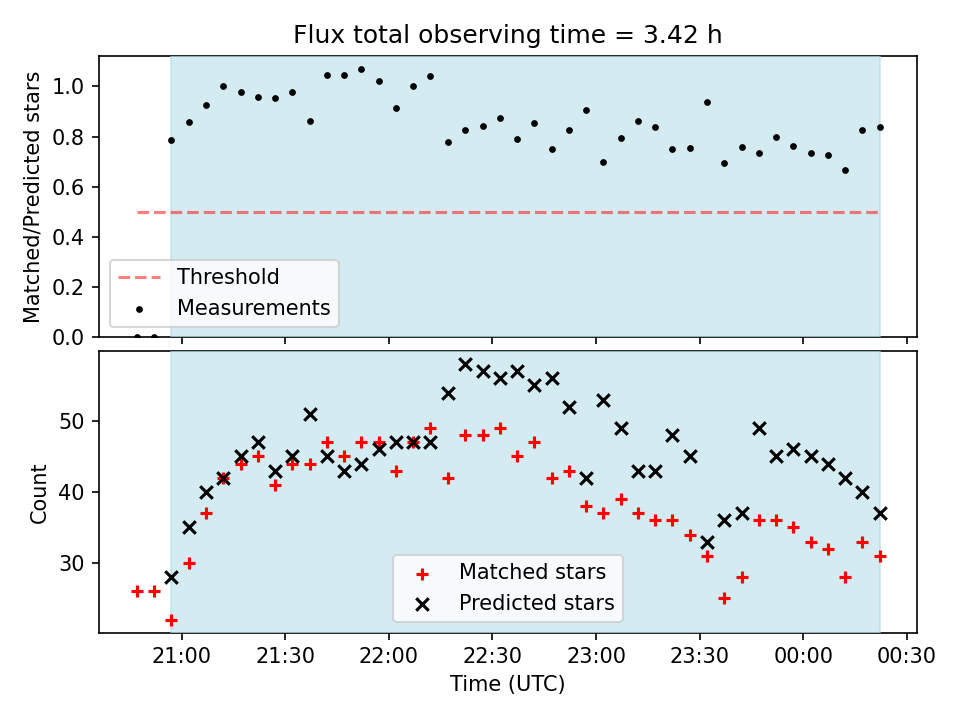 Flux total observing time = 3.42 h

Matched/Predicted stars

1.0
0.8
0.6
0.4
0.2
0.0

Threshold
Measurements

Count

50
40
30

Matched stars
Predicted stars

21:00
21:30
22:00
22:30
23:00
23:30
00:00
00:30

Time (UTC)